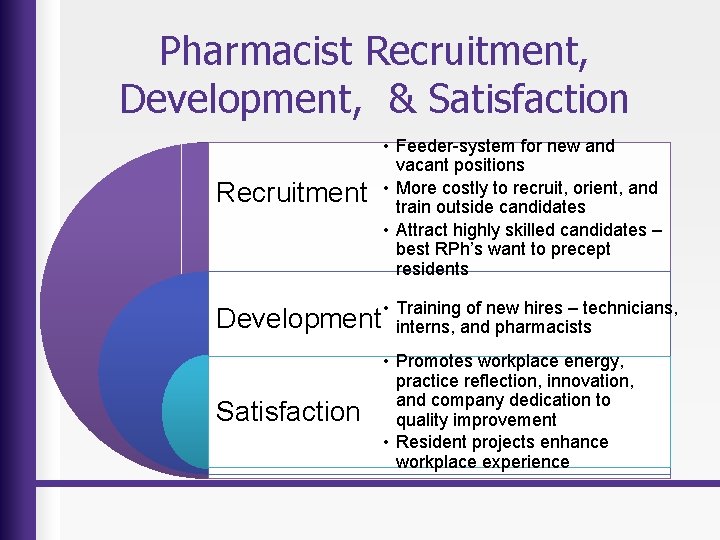 Pharmacist Recruitment, Development, & Satisfaction

Recruitment
• Feeder-system for new and vacant positions
• More costly to recruit, orient, and train outside candidates
• Attract highly skilled candidates – best RPh's want to precept residents

Development
• Training of new hires – technicians, interns, and pharmacists

Satisfaction
• Promotes workplace energy, practice reflection, innovation, and company dedication to quality improvement
• Resident projects enhance workplace experience